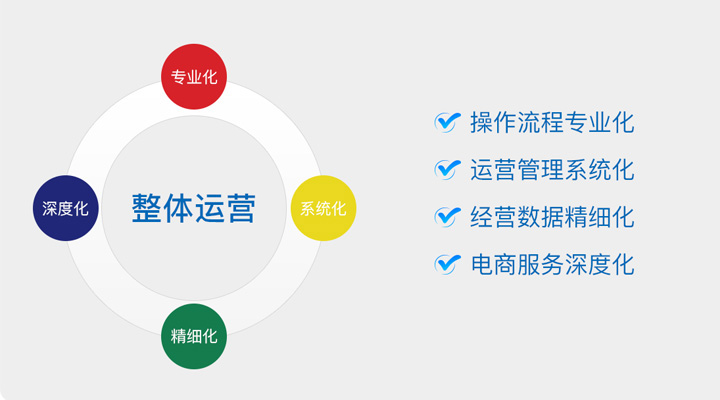 专业化

深度化

整体运营

系统化

精细化

操作流程专业化
运营管理系统化
经营数据精细化
电商服务深度化